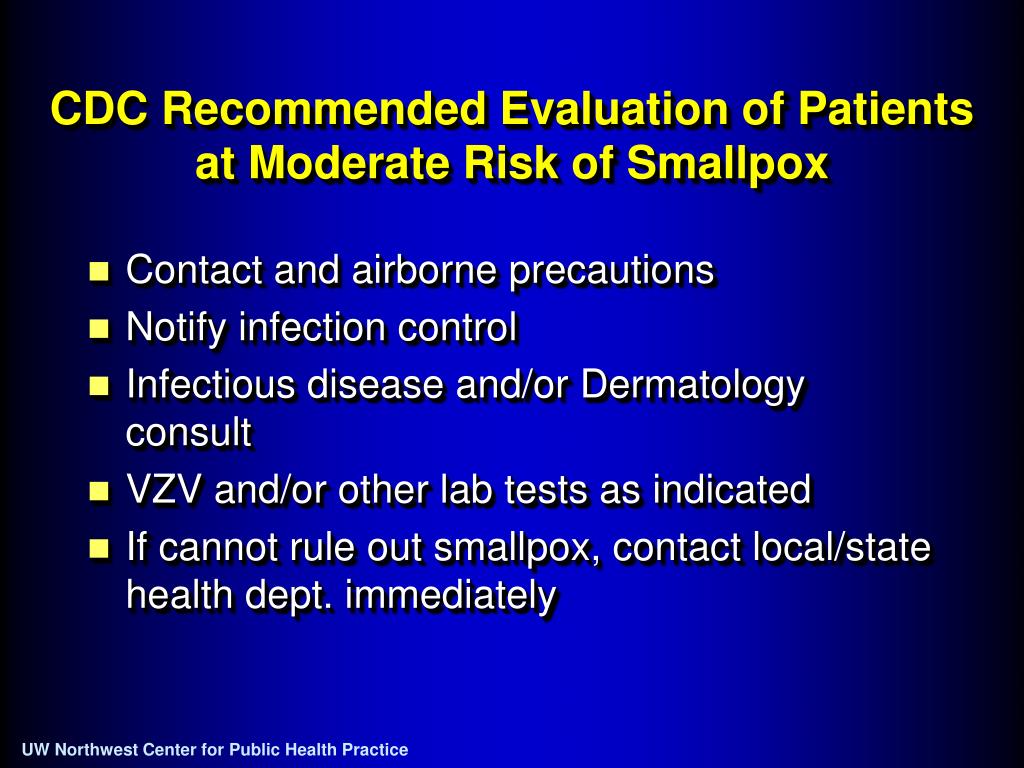 CDC Recommended Evaluation of Patients at Moderate Risk of Smallpox

- Contact and airborne precautions
- Notify infection control
- Infectious disease and/or Dermatology consult
- VZV and/or other lab tests as indicated
- If cannot rule out smallpox, contact local/state health dept. immediately

UW Northwest Center for Public Health Practice